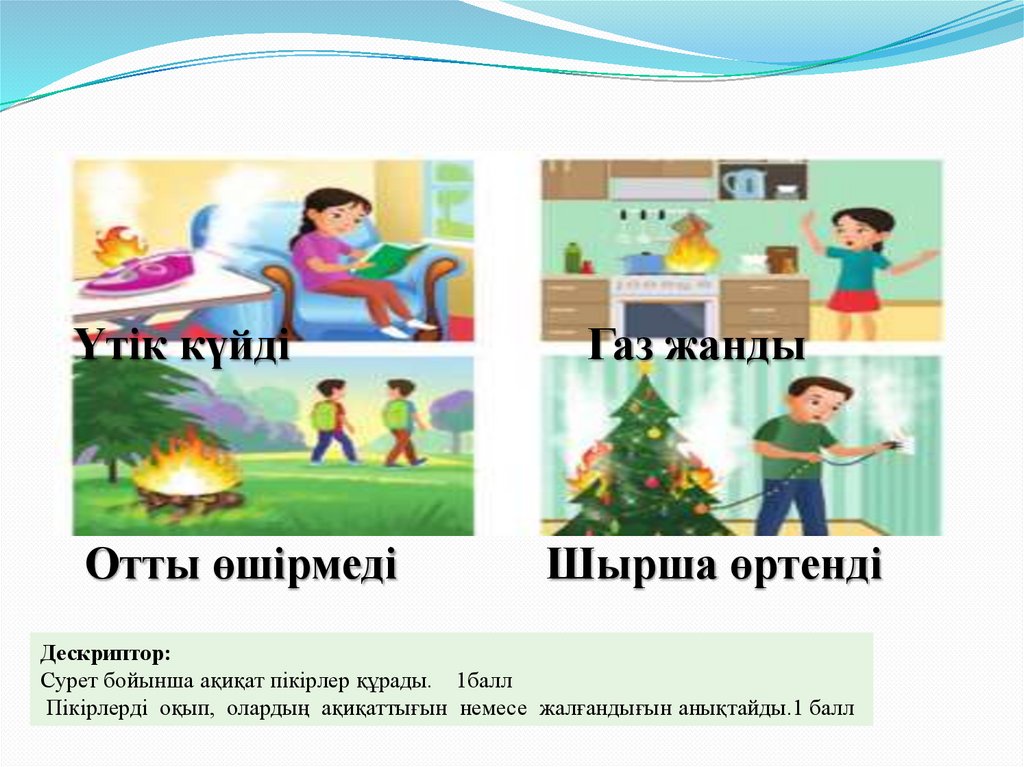 Үтік күйді

Газ жанды

Отты өшірмеді

Шырша өртенді

Дескриптор:
Сурет бойынша ақиқат пікірлер құрады. 1балл
Пікірлерді оқып, олардың ақиқаттығын немесе жалғандығын анықтайды.1 балл